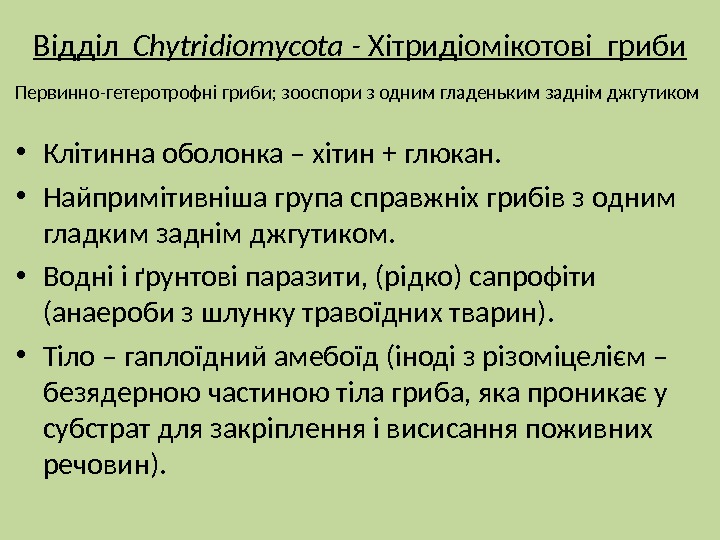 Відділ Chytridiomycota - Хітридіомікотові гриби

Первинно-гетеротрофні гриби; зооспори з одним гладеньким заднім джгутиком

• Клітинна оболонка – хітин + глюкан.
• Найпримітивніша група справжніх грибів з одним гладким заднім джгутиком.
• Водні і ґрунтові паразити, (рідко) сапрофіти (анаероби з шлунку травоїдних тварин).
• Тіло – гаплоїдний амебоїд (іноді з різоміцелієм – безядерною частиною тіла гриба, яка проникає у субстрат для закріплення і висисання поживних речовин).